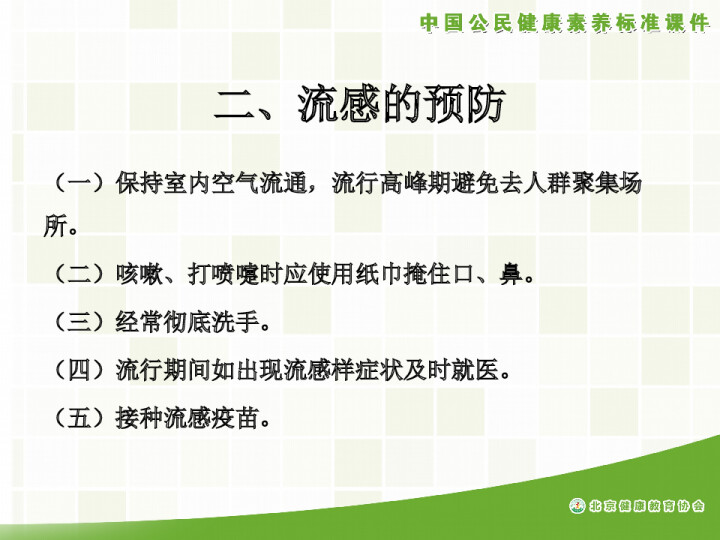 中国公民健康素养标准课件

二、流感的预防

（一）保持室内空气流通，流行高峰期避免去人群聚集场所。

（二）咳嗽、打喷嚏时应使用纸巾掩住口、鼻。

（三）经常彻底洗手。

（四）流行期间如出现流感样症状及时就医。

（五）接种流感疫苗。

北京健康教育协会